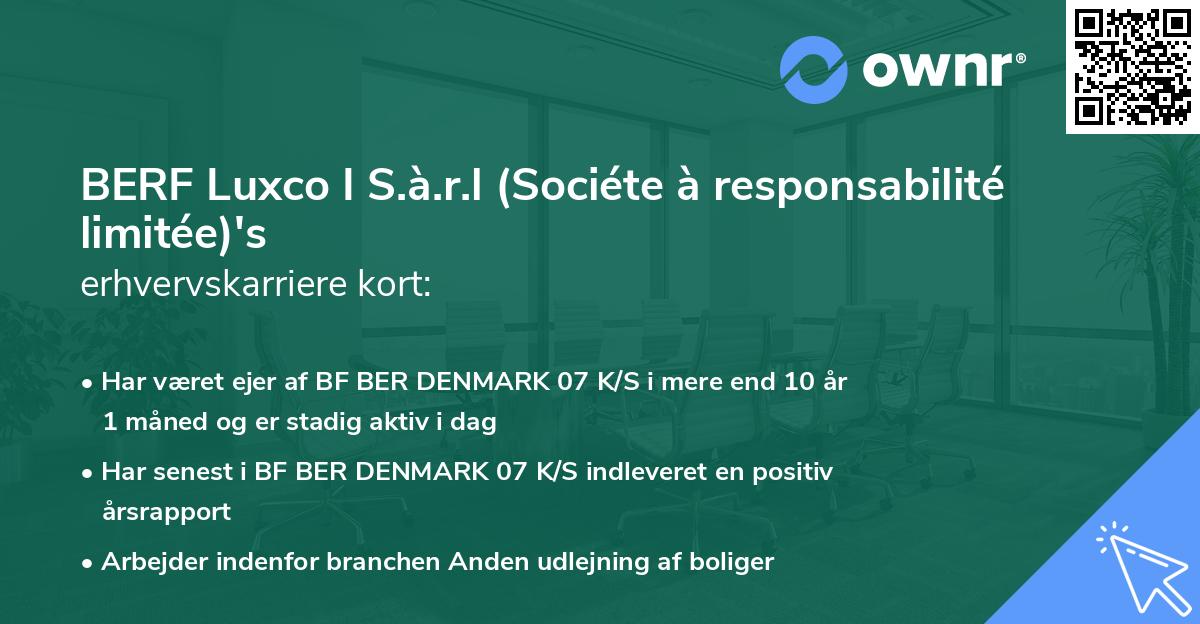 ownr®

BERF Luxco I S.à.r.l (Sociéte à responsabilité limitée)'s
erhvervskarriere kort:

• Har været ejer af BF BER DENMARK 07 K/S i mere end 10 år 1 måned og er stadig aktiv i dag
• Har senest i BF BER DENMARK 07 K/S indleveret en positiv årsrapport
• Arbejder indenfor branchen Anden udlejning af boliger